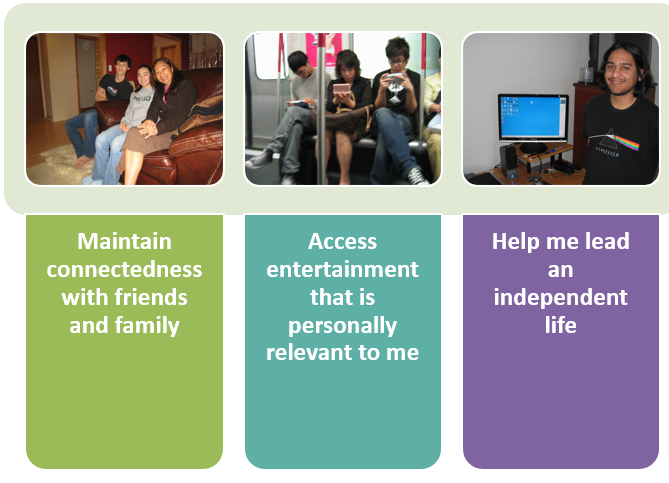 Maintain connectedness with friends and family

Access entertainment that is personally relevant to me

Help me lead an independent life